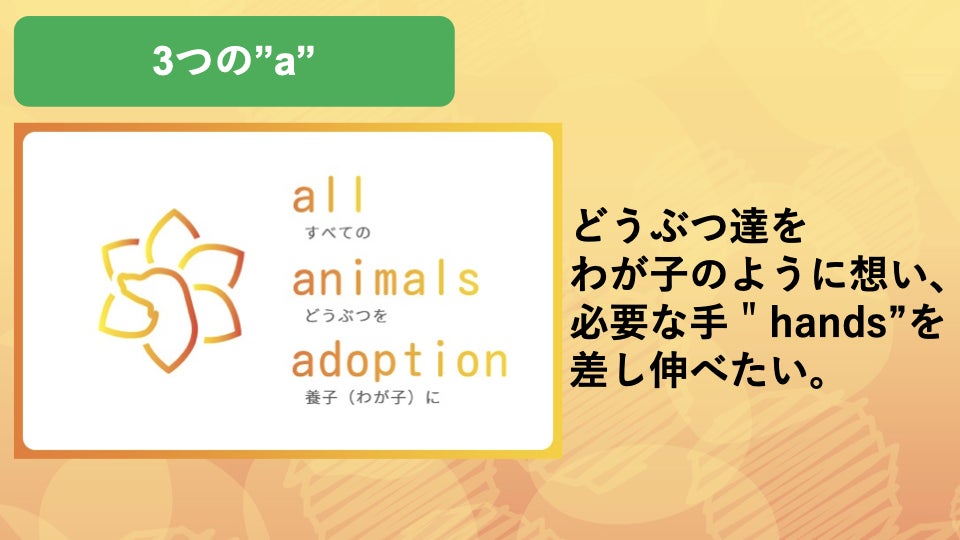 3つの”a”

all
すべての
animals
どうぶつを
adoption
養子（わが子）に

どうぶつ達を
わが子のように想い、
必要な手 " hands”を
差し伸べたい。